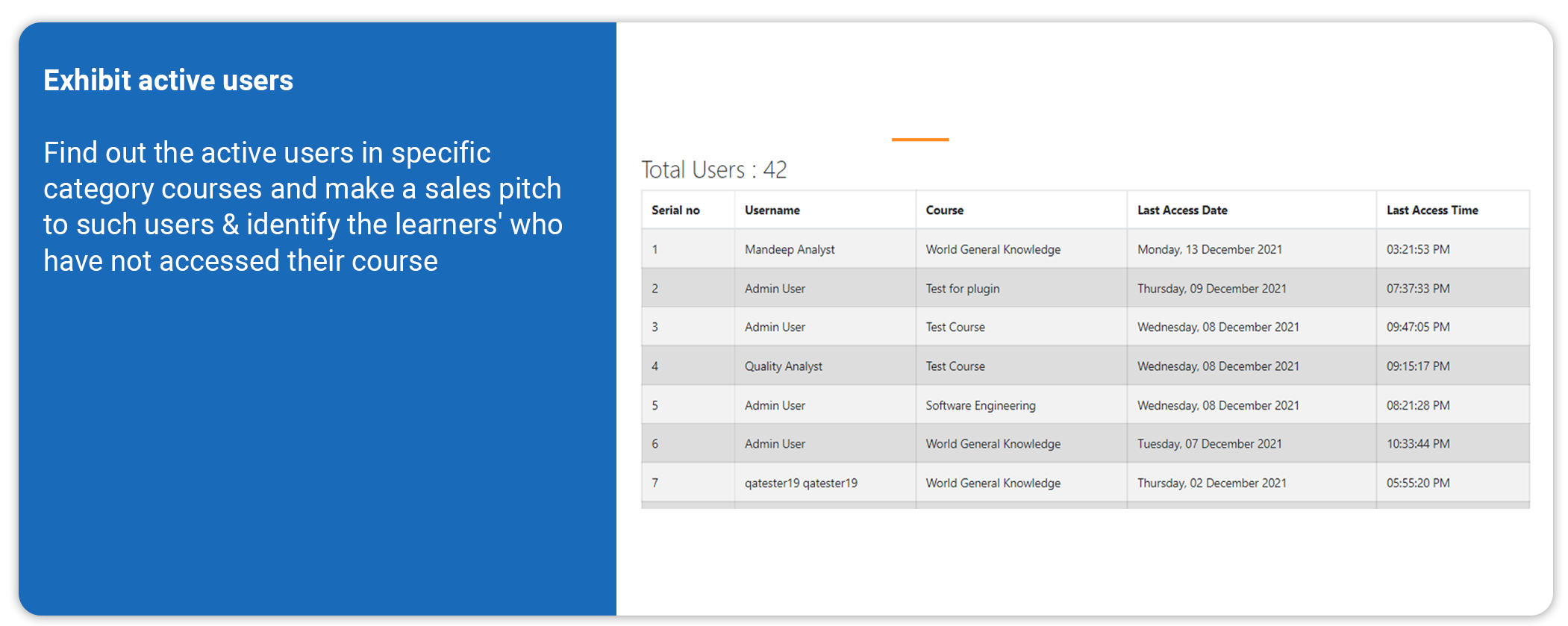 Exhibit active users

Find out the active users in specific category courses and make a sales pitch to such users & identify the learners' who have not accessed their course

Total Users : 42

| Serial no | Username | Course | Last Access Date | Last Access Time |
|---|---|---|---|---|
| 1 | Mandeep Analyst | World General Knowledge | Monday, 13 December 2021 | 03:21:53 PM |
| 2 | Admin User | Test for plugin | Thursday, 09 December 2021 | 07:37:33 PM |
| 3 | Admin User | Test Course | Wednesday, 08 December 2021 | 09:47:05 PM |
| 4 | Quality Analyst | Test Course | Wednesday, 08 December 2021 | 09:15:17 PM |
| 5 | Admin User | Software Engineering | Wednesday, 08 December 2021 | 08:21:28 PM |
| 6 | Admin User | World General Knowledge | Tuesday, 07 December 2021 | 10:33:44 PM |
| 7 | qatester19 qatester19 | World General Knowledge | Thursday, 02 December 2021 | 05:55:20 PM |